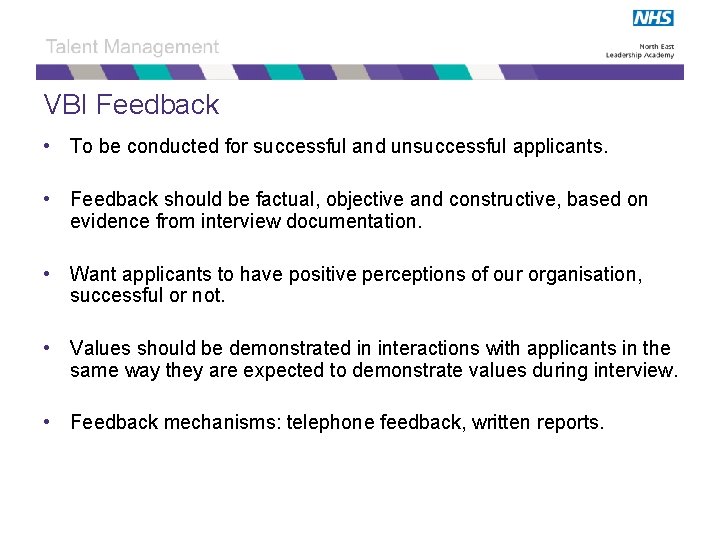 Talent Management

NHS
North East
Leadership Academy

VBI Feedback

• To be conducted for successful and unsuccessful applicants.

• Feedback should be factual, objective and constructive, based on evidence from interview documentation.

• Want applicants to have positive perceptions of our organisation, successful or not.

• Values should be demonstrated in interactions with applicants in the same way they are expected to demonstrate values during interview.

• Feedback mechanisms: telephone feedback, written reports.